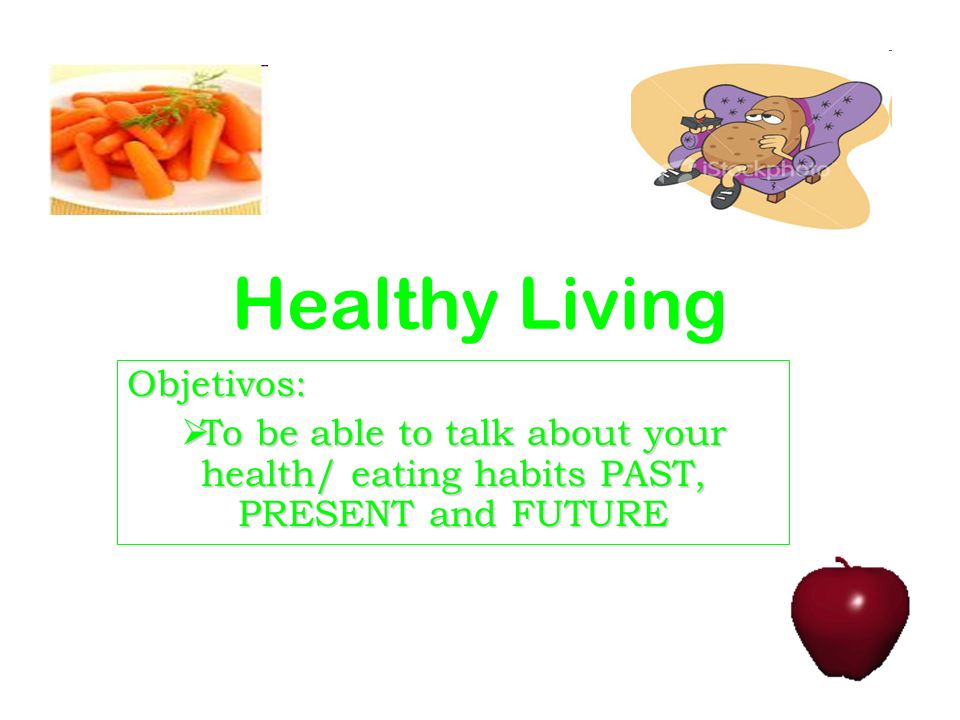 iStockphoto

Healthy Living

Objetivos:

➢To be able to talk about your health/ eating habits PAST, PRESENT and FUTURE